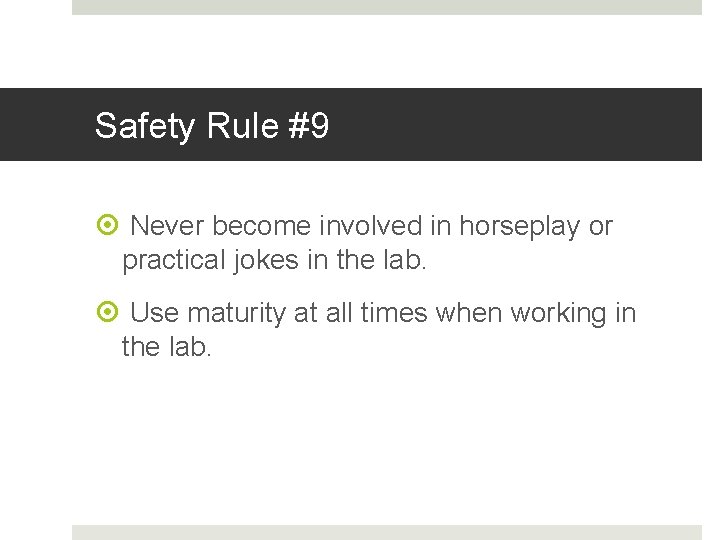 Safety Rule #9

Never become involved in horseplay or practical jokes in the lab.

Use maturity at all times when working in the lab.